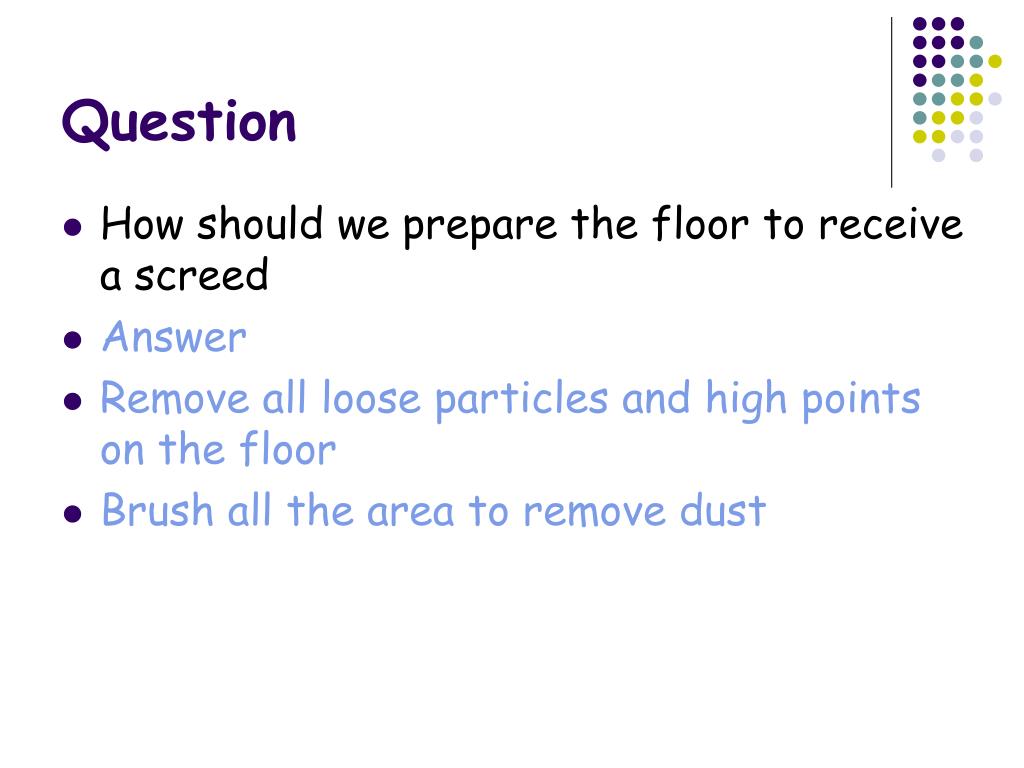 Question

- How should we prepare the floor to receive a screed
- Answer
- Remove all loose particles and high points on the floor
- Brush all the area to remove dust